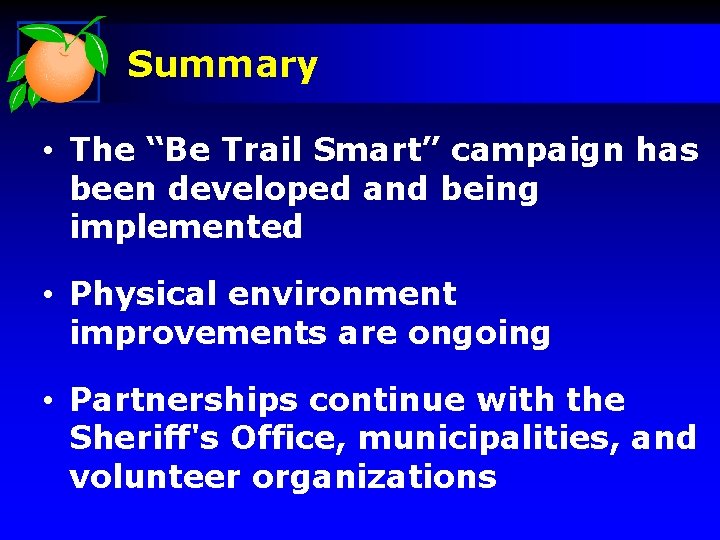 Summary

• The “Be Trail Smart” campaign has been developed and being implemented

• Physical environment improvements are ongoing

• Partnerships continue with the Sheriff's Office, municipalities, and volunteer organizations